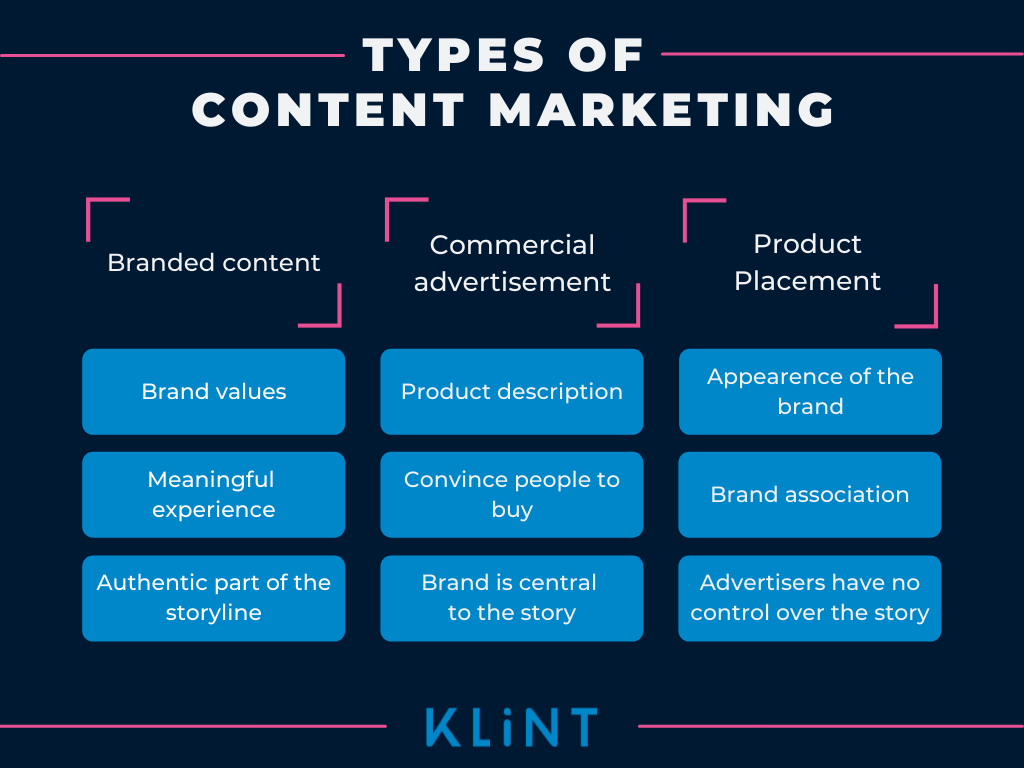 TYPES OF CONTENT MARKETING

Branded content

Brand values

Meaningful experience

Authentic part of the storyline

Commercial advertisement

Product description

Convince people to buy

Brand is central to the story

Product Placement

Appearence of the brand

Brand association

Advertisers have no control over the story

KLiNT